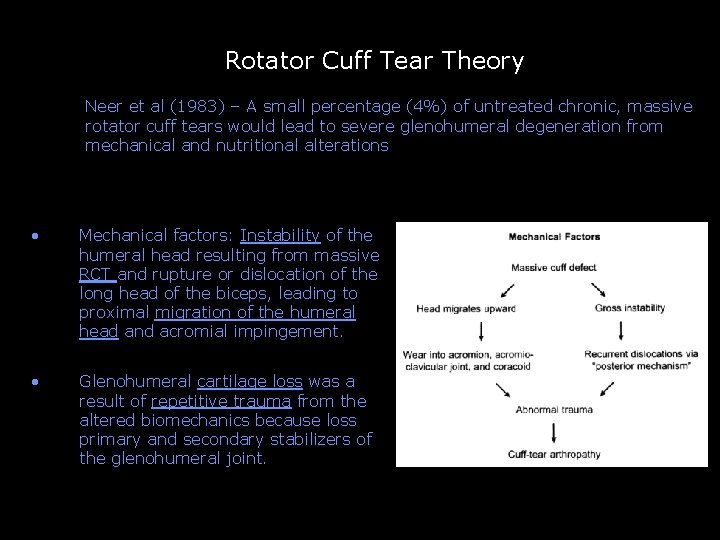 Rotator Cuff Tear Theory

Neer et al (1983) – A small percentage (4%) of untreated chronic, massive rotator cuff tears would lead to severe glenohumeral degeneration from mechanical and nutritional alterations

• Mechanical factors: Instability of the humeral head resulting from massive RCT and rupture or dislocation of the long head of the biceps, leading to proximal migration of the humeral head and acromial impingement.

• Glenohumeral cartilage loss was a result of repetitive trauma from the altered biomechanics because loss primary and secondary stabilizers of the glenohumeral joint.

Mechanical Factors

Massive cuff defect

Head migrates upward

Gross instability

Wear into acromion, acromio-clavicular joint, and coracoid

Recurrent dislocations via "posterior mechanism"

Abnormal trauma

Cuff-tear arthropathy